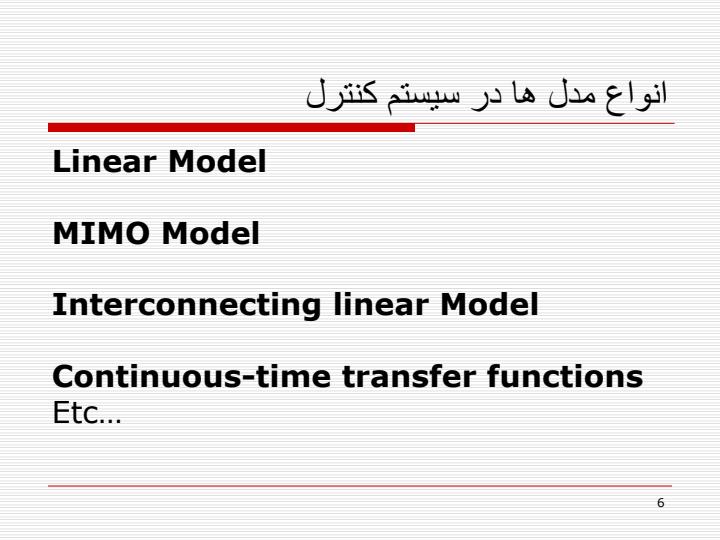 انواع مدل ها در سیستم کنترل

Linear Model

MIMO Model

Interconnecting linear Model

Continuous-time transfer functions
Etc…

6